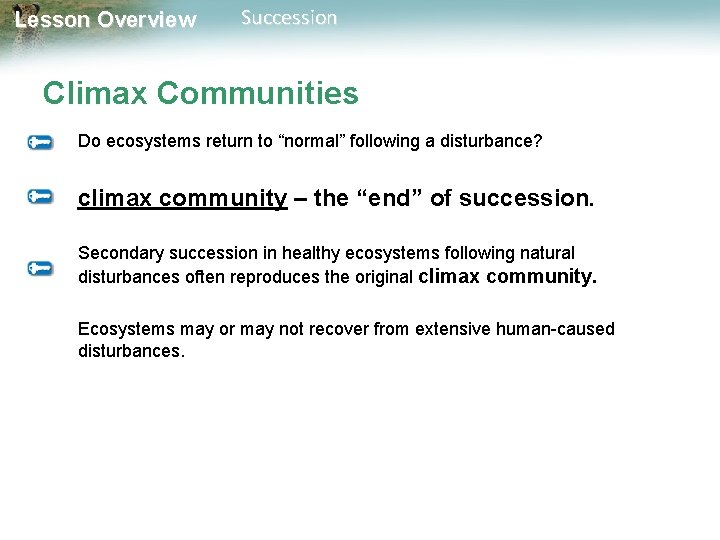 Lesson Overview Succession

Climax Communities

Do ecosystems return to “normal” following a disturbance?

climax community – the “end” of succession.

Secondary succession in healthy ecosystems following natural disturbances often reproduces the original climax community.

Ecosystems may or may not recover from extensive human-caused disturbances.